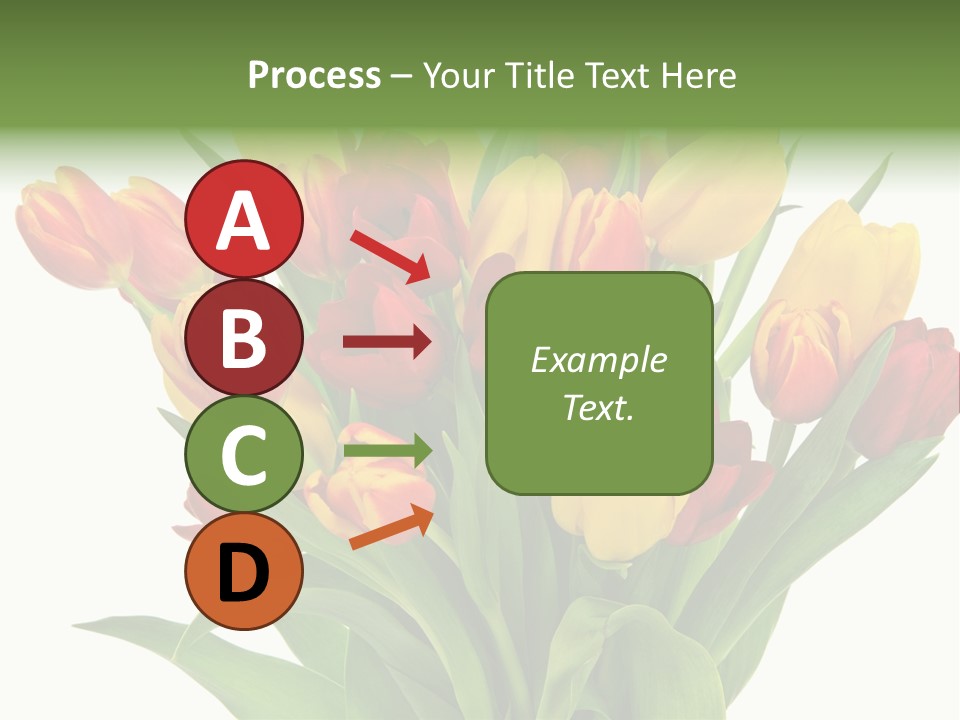 Process – Your Title Text Here

A

B

C

D

Example Text.